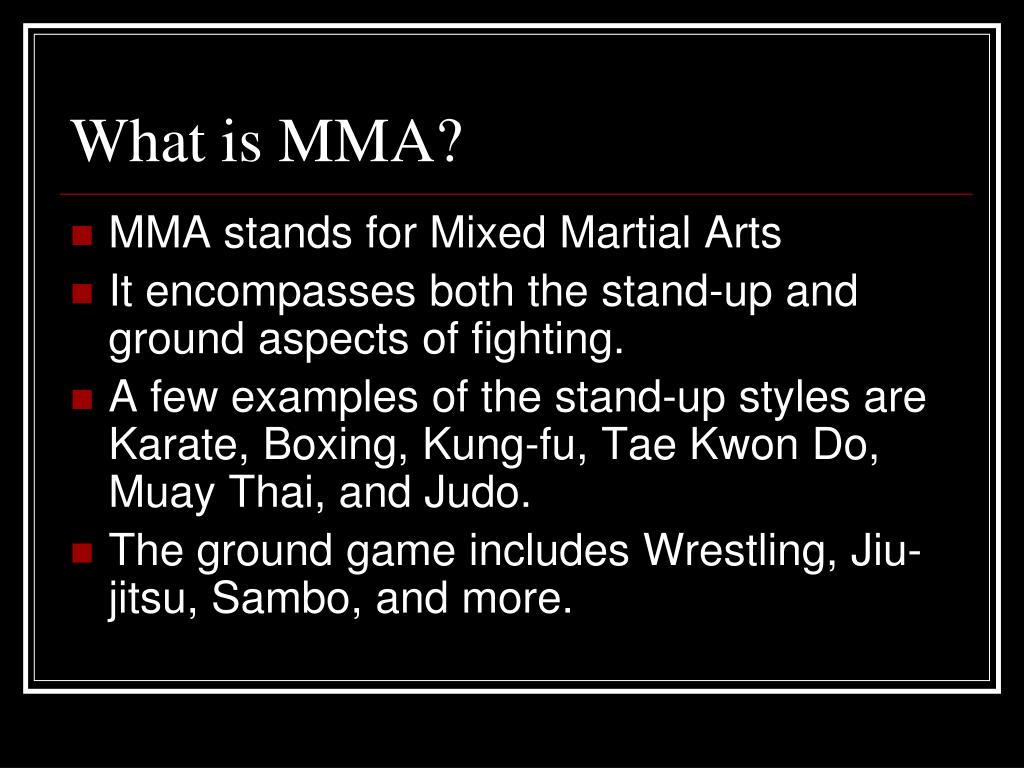 What is MMA?

- MMA stands for Mixed Martial Arts
- It encompasses both the stand-up and ground aspects of fighting.
- A few examples of the stand-up styles are Karate, Boxing, Kung-fu, Tae Kwon Do, Muay Thai, and Judo.
- The ground game includes Wrestling, Jiu-jitsu, Sambo, and more.